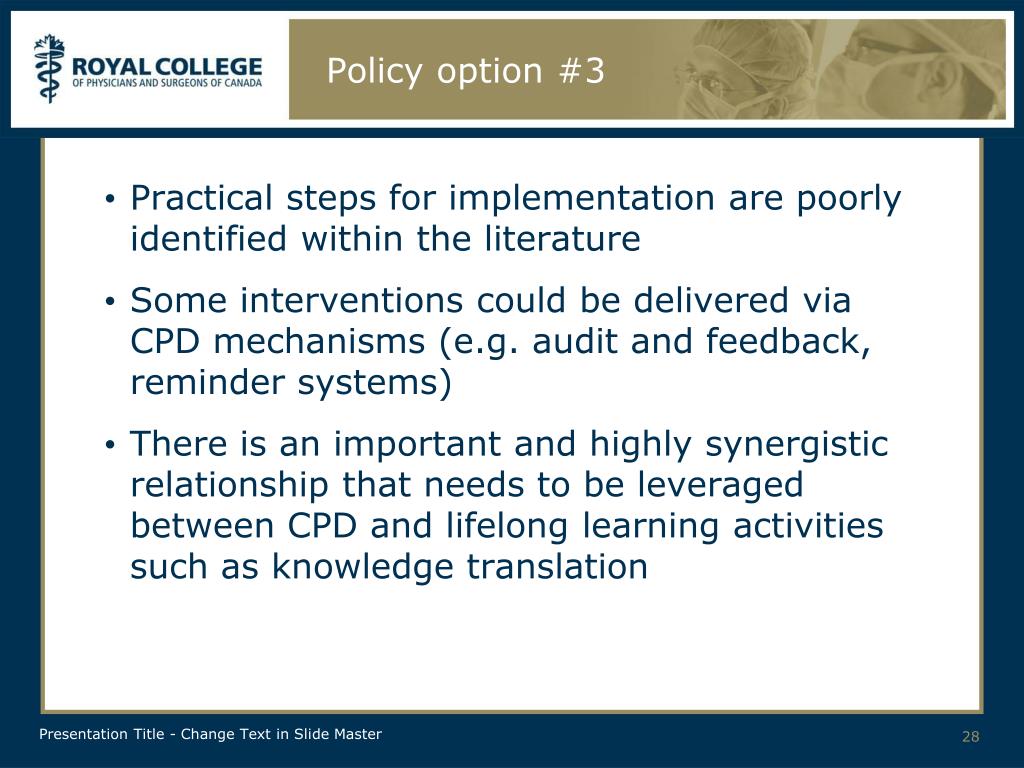 ROYAL COLLEGE
OF PHYSICIANS AND SURGEONS OF CANADA

Policy option #3

• Practical steps for implementation are poorly identified within the literature
• Some interventions could be delivered via CPD mechanisms (e.g. audit and feedback, reminder systems)
• There is an important and highly synergistic relationship that needs to be leveraged between CPD and lifelong learning activities such as knowledge translation

Presentation Title - Change Text in Slide Master

28